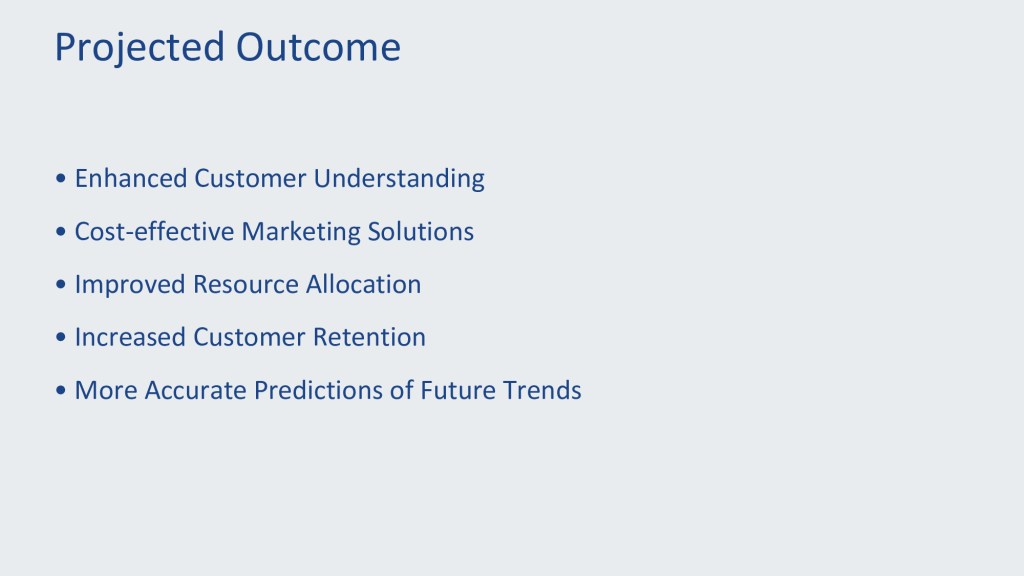 Projected Outcome

• Enhanced Customer Understanding
• Cost-effective Marketing Solutions
• Improved Resource Allocation
• Increased Customer Retention
• More Accurate Predictions of Future Trends